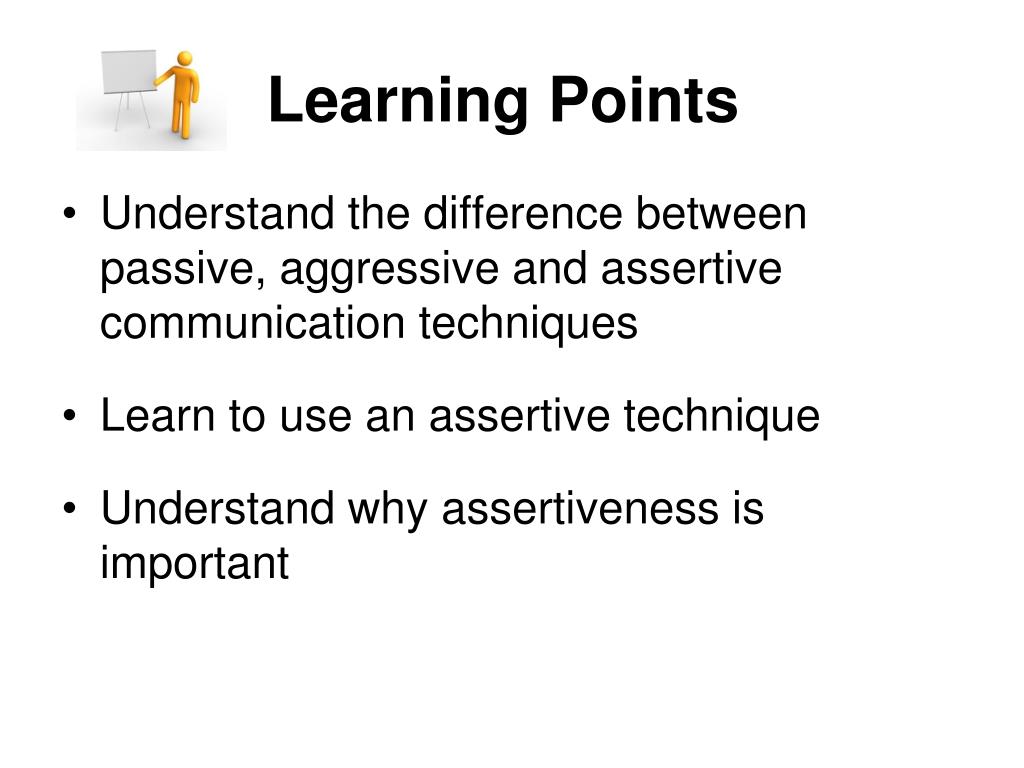 Learning Points

• Understand the difference between passive, aggressive and assertive communication techniques

• Learn to use an assertive technique

• Understand why assertiveness is important